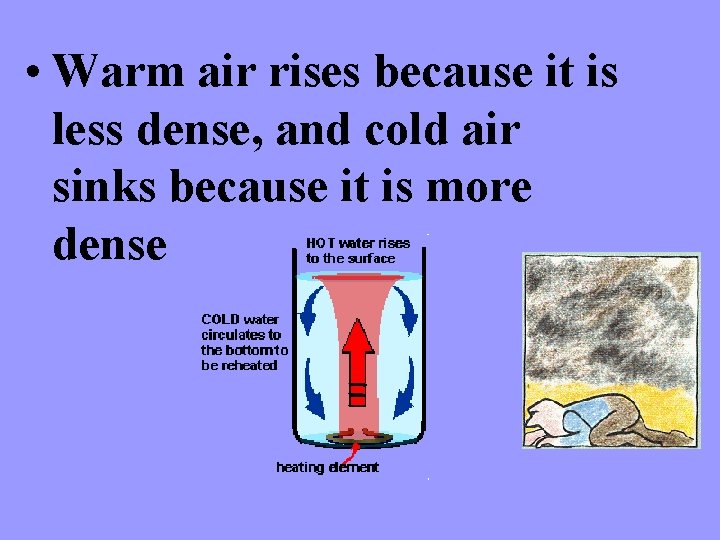 • Warm air rises because it is less dense, and cold air sinks because it is more dense

HOT water rises to the surface

COLD water circulates to the bottom to be reheated

heating element